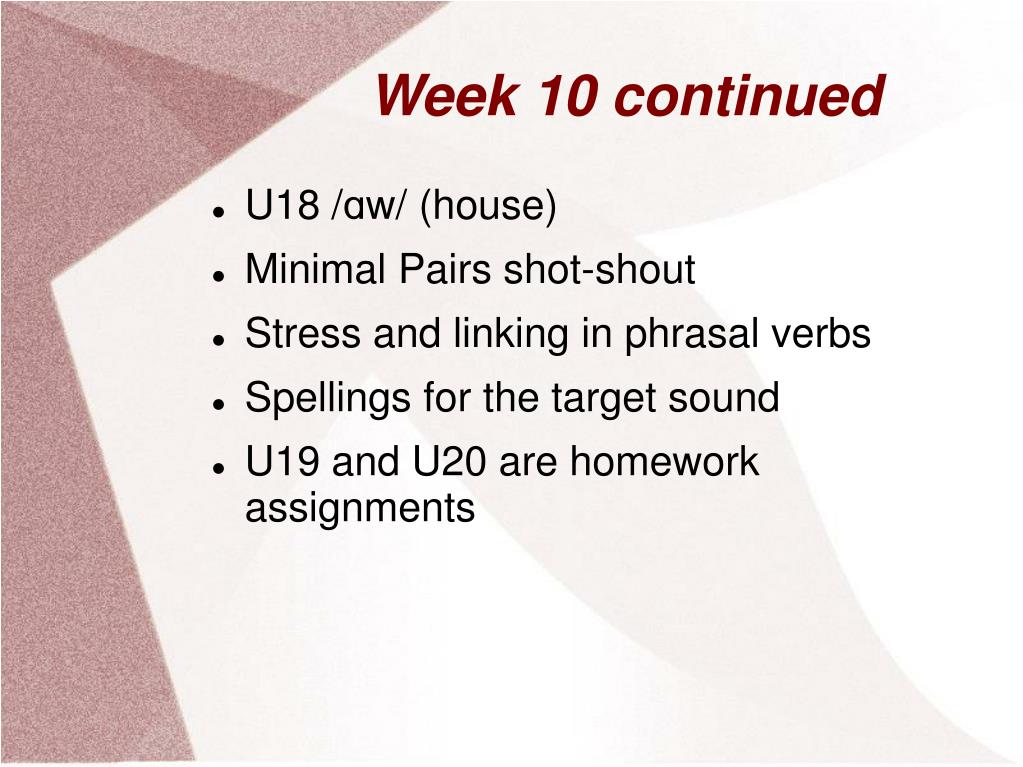 Week 10 continued

- U18 /ɑw/ (house)
- Minimal Pairs shot-shout
- Stress and linking in phrasal verbs
- Spellings for the target sound
- U19 and U20 are homework assignments